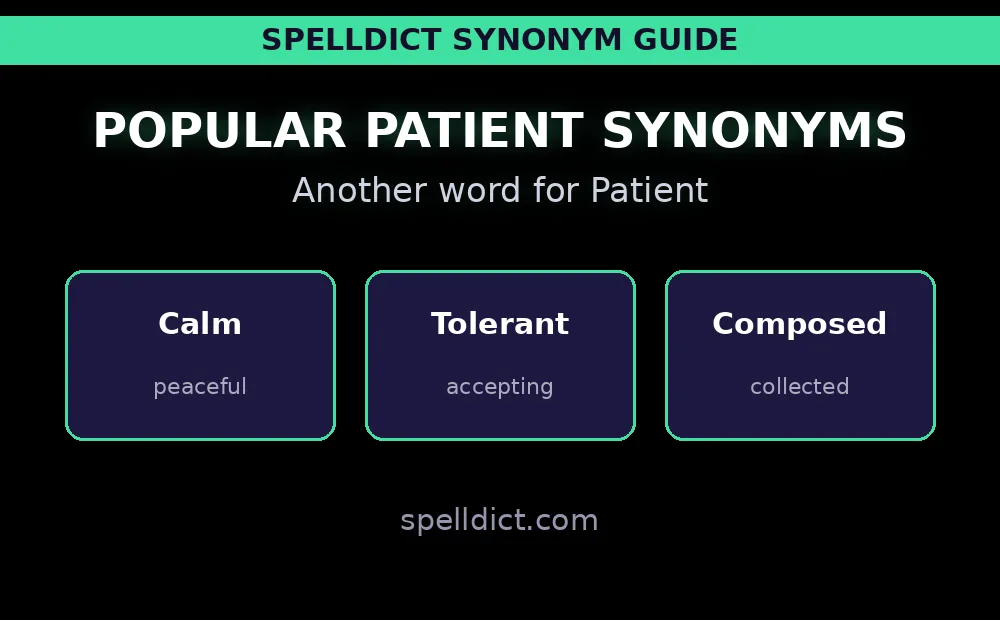 SPELLDICT SYNONYM GUIDE

POPULAR PATIENT SYNONYMS

Another word for Patient

Calm

peaceful

Tolerant

accepting

Composed

collected

spelldict.com